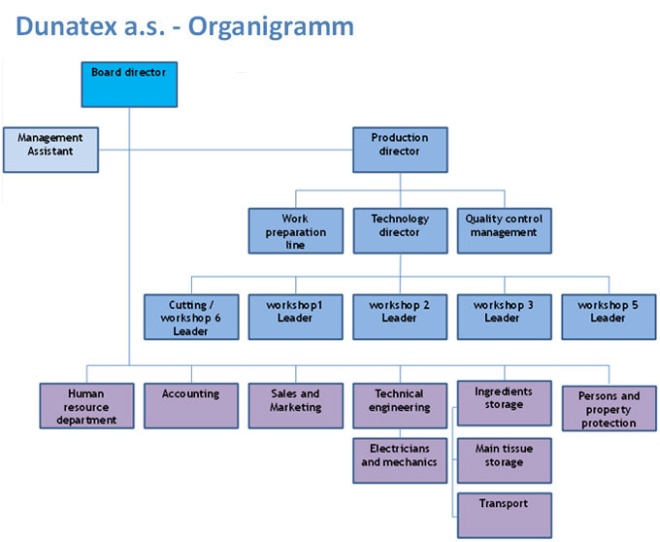 Dunatex a.s. - Organigramm

Board director

Management Assistant

Production director

Work preparation line

Technology director

Quality control management

Cutting / workshop 6 Leader

workshop1 Leader

workshop 2 Leader

workshop 3 Leader

workshop 5 Leader

Human resource department

Accounting

Sales and Marketing

Technical engineering

Ingredients storage

Persons and property protection

Electricians and mechanics

Main tissue storage

Transport